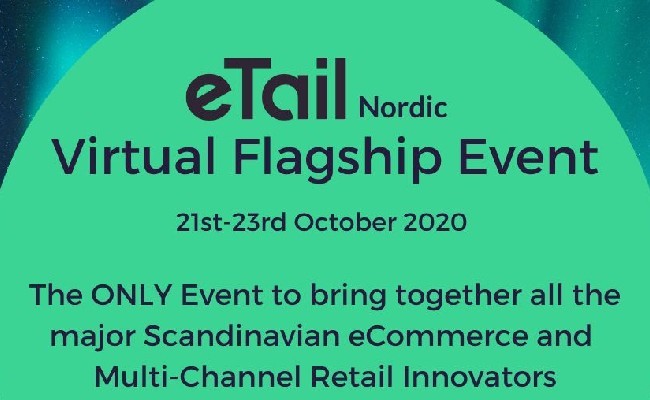 eTail Nordic
Virtual Flagship Event

21st-23rd October 2020

The ONLY Event to bring together all the major Scandinavian eCommerce and Multi-Channel Retail Innovators